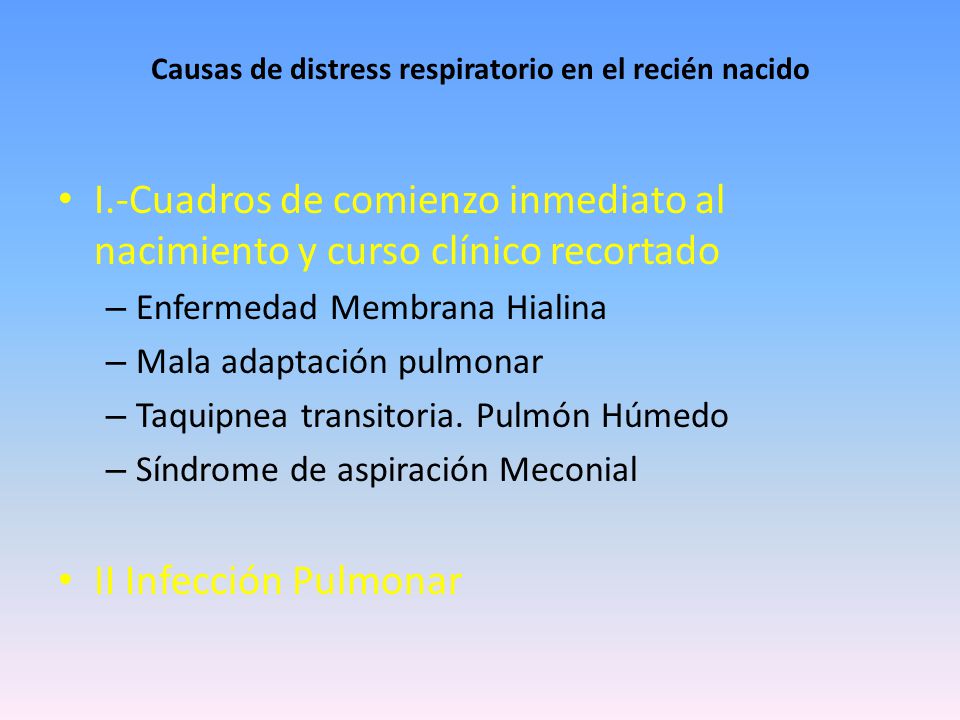 Causas de distress respiratorio en el recién nacido

• I.-Cuadros de comienzo inmediato al nacimiento y curso clínico recortado
– Enfermedad Membrana Hialina
– Mala adaptación pulmonar
– Taquipnea transitoria. Pulmón Húmedo
– Síndrome de aspiración Meconial

• II Infección Pulmonar